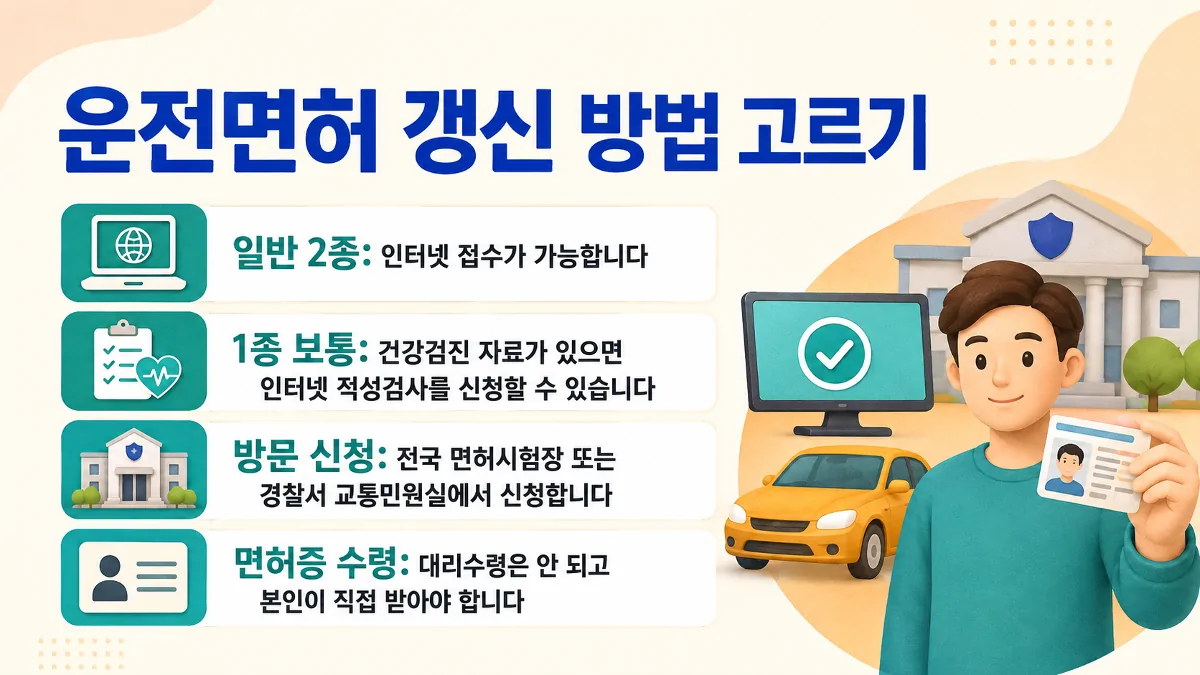 운전면허 갱신 방법 고르기

일반 2종: 인터넷 접수가 가능합니다

1종 보통: 건강검진 자료가 있으면 인터넷 적성검사를 신청할 수 있습니다

방문 신청: 전국 면허시험장 또는 경찰서 교통민원실에서 신청합니다

면허증 수령: 대리수령은 안 되고 본인이 직접 받아야 합니다